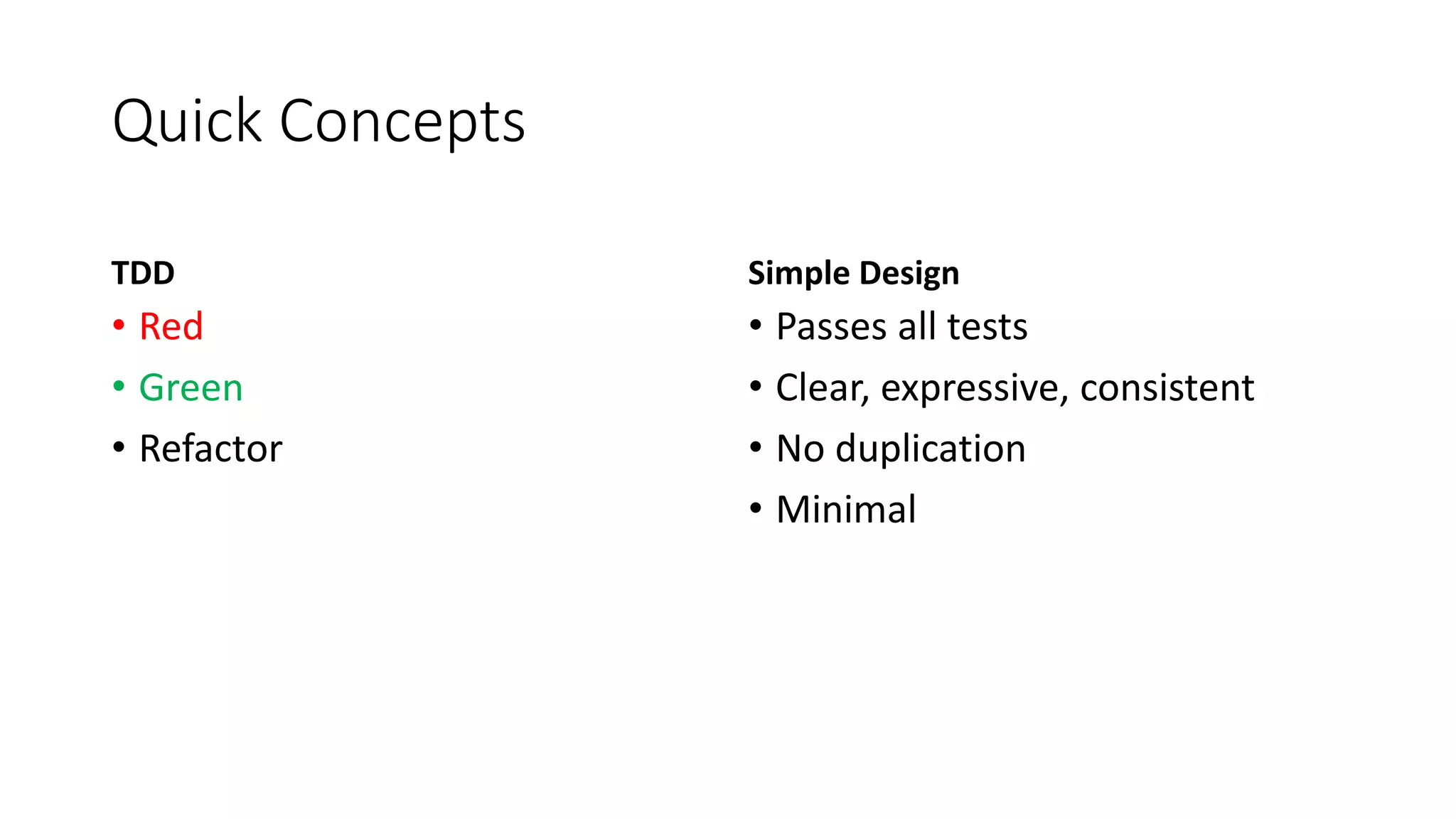 Quick Concepts

TDD
• Red
• Green
• Refactor

Simple Design
• Passes all tests
• Clear, expressive, consistent
• No duplication
• Minimal